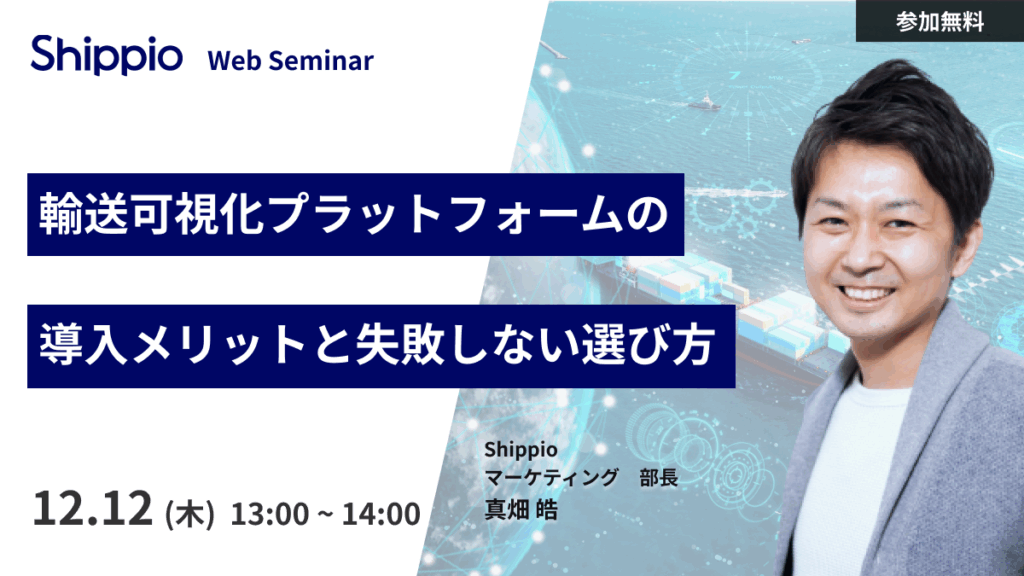 参加無料

Shippio Web Seminar

輸送可視化プラットフォームの

導入メリットと失敗しない選び方

Shippio
マーケティング　部長
真畑 皓

12.12 (木) 13:00 ~ 14:00